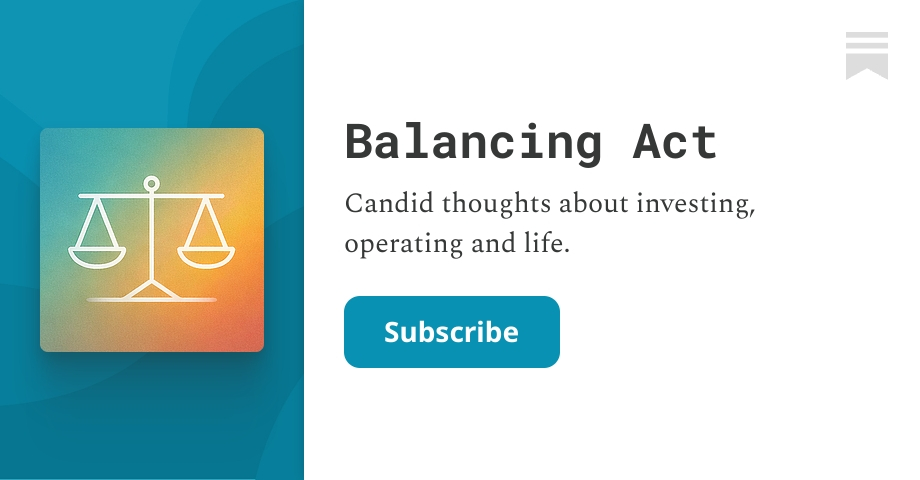 Balancing Act

Candid thoughts about investing, operating and life.

Subscribe